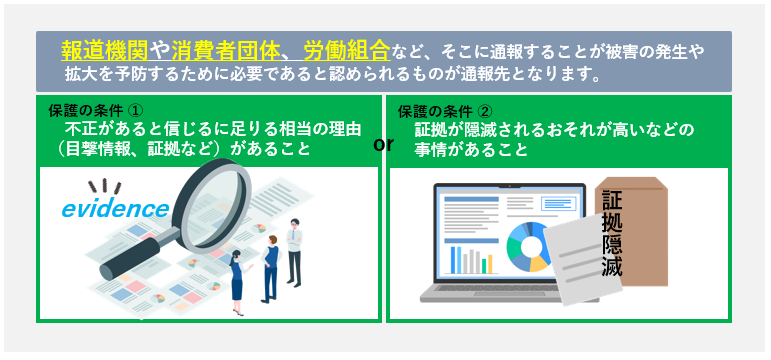 報道機関や消費者団体、労働組合など、そこに通報することが被害の発生や拡大を予防するために必要であると認められるものが通報先となります。

保護の条件 ①
不正があると信じるに足りる相当の理由（目撃情報、証拠など）があること

evidence

or

保護の条件 ②
証拠が隠滅されるおそれが高いなどの事情があること

証拠隠滅